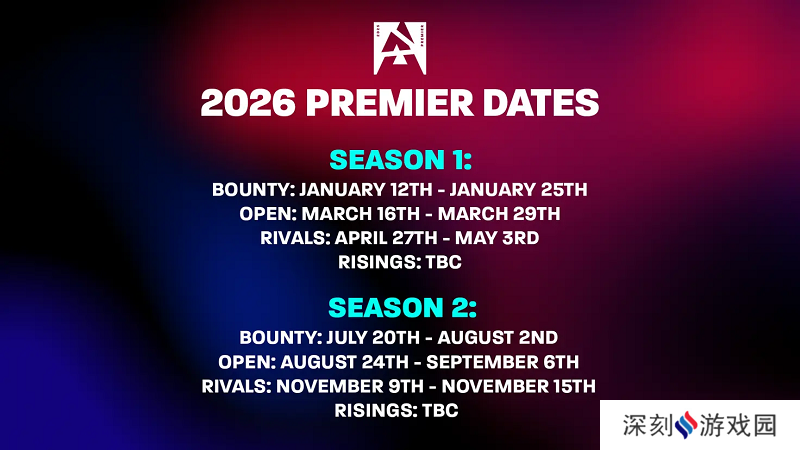 PREMIER

2026 PREMIER DATES

SEASON 1:
BOUNTY: JANUARY 12TH - JANUARY 25TH
OPEN: MARCH 16TH - MARCH 29TH
RIVALS: APRIL 27TH - MAY 3RD
RISINGS: TBC

SEASON 2:
BOUNTY: JULY 20TH - AUGUST 2ND
OPEN: AUGUST 24TH - SEPTEMBER 6TH
RIVALS: NOVEMBER 9TH - NOVEMBER 15TH
RISINGS: TBC

深刻游戏园